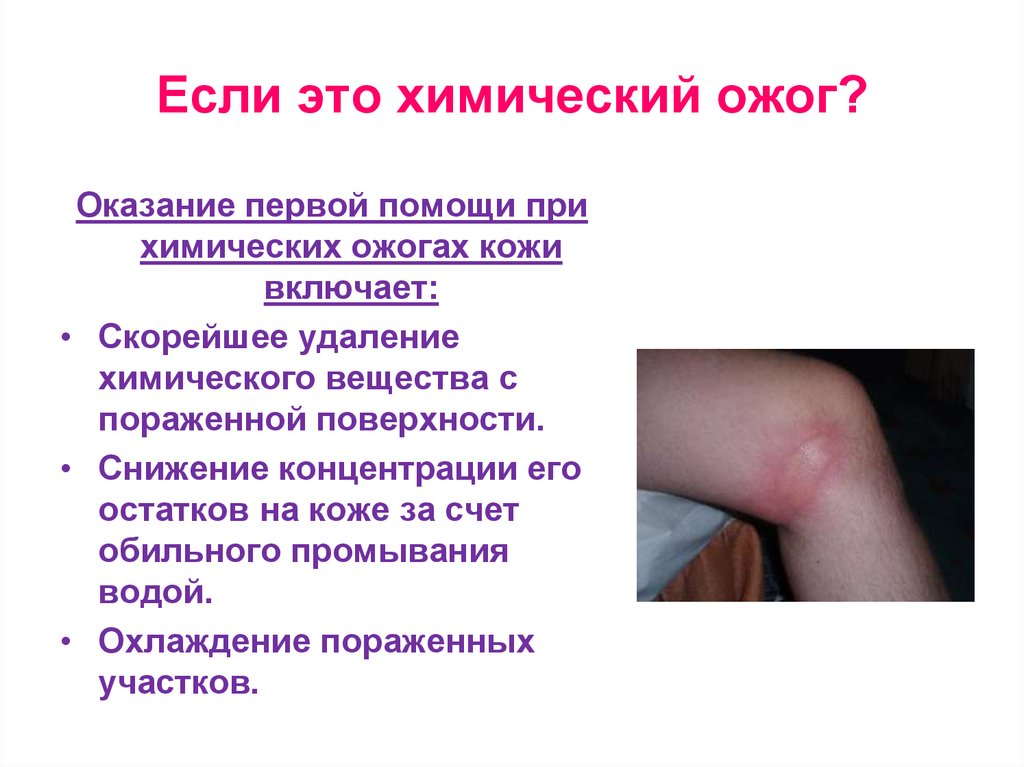 Если это химический ожог?

Оказание первой помощи при химических ожогах кожи включает:

• Скорейшее удаление химического вещества с пораженной поверхности.
• Снижение концентрации его остатков на коже за счет обильного промывания водой.
• Охлаждение пораженных участков.